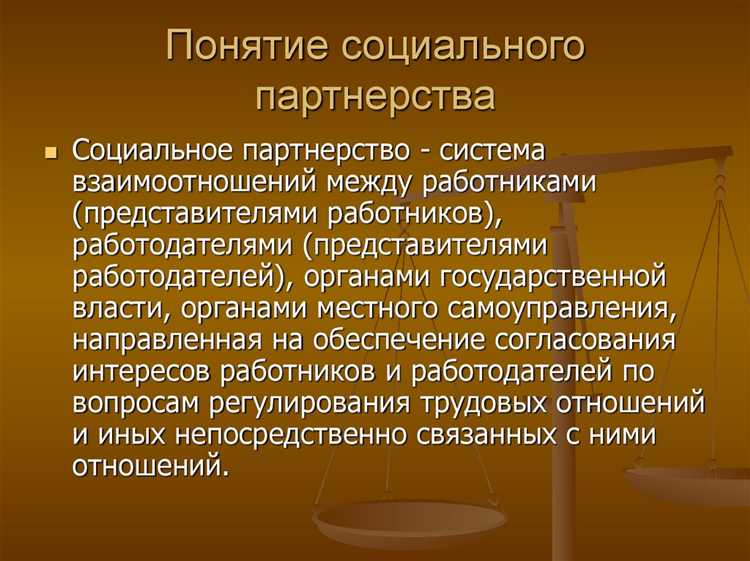 Понятие социального партнерства

Социальное партнерство - система взаимоотношений между работниками (представителями работников), работодателями (представителями работодателей), органами государственной власти, органами местного самоуправления, направленная на обеспечение согласования интересов работников и работодателей по вопросам регулирования трудовых отношений и иных непосредственно связанных с ними отношений.